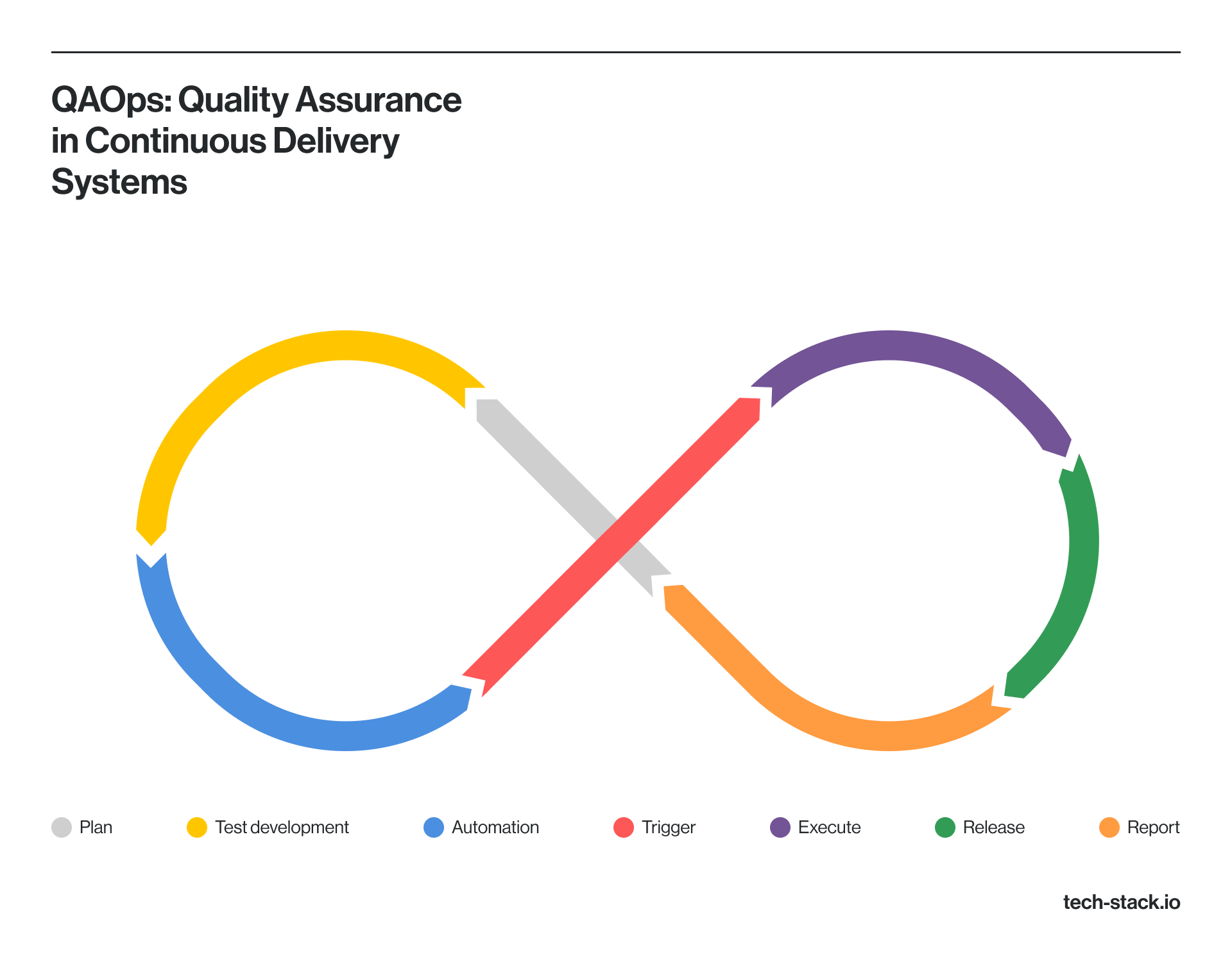 QAOps: Quality Assurance in Continuous Delivery Systems

Plan
Test development
Automation
Trigger
Execute
Release
Report

tech-stack.io